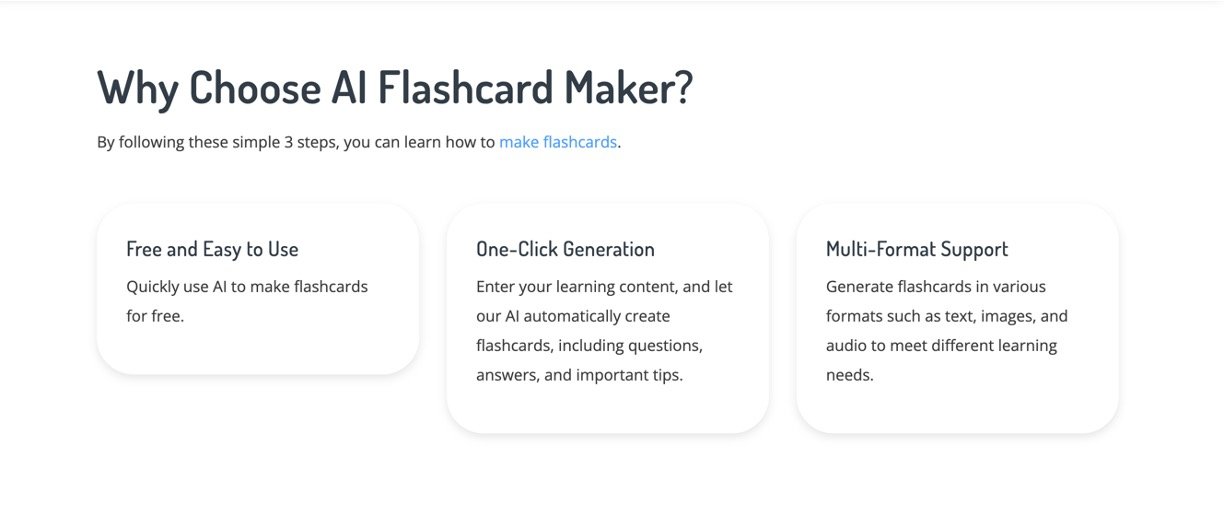 Why Choose AI Flashcard Maker?

By following these simple 3 steps, you can learn how to make flashcards.

Free and Easy to Use

Quickly use AI to make flashcards for free.

One-Click Generation

Enter your learning content, and let our AI automatically create flashcards, including questions, answers, and important tips.

Multi-Format Support

Generate flashcards in various formats such as text, images, and audio to meet different learning needs.